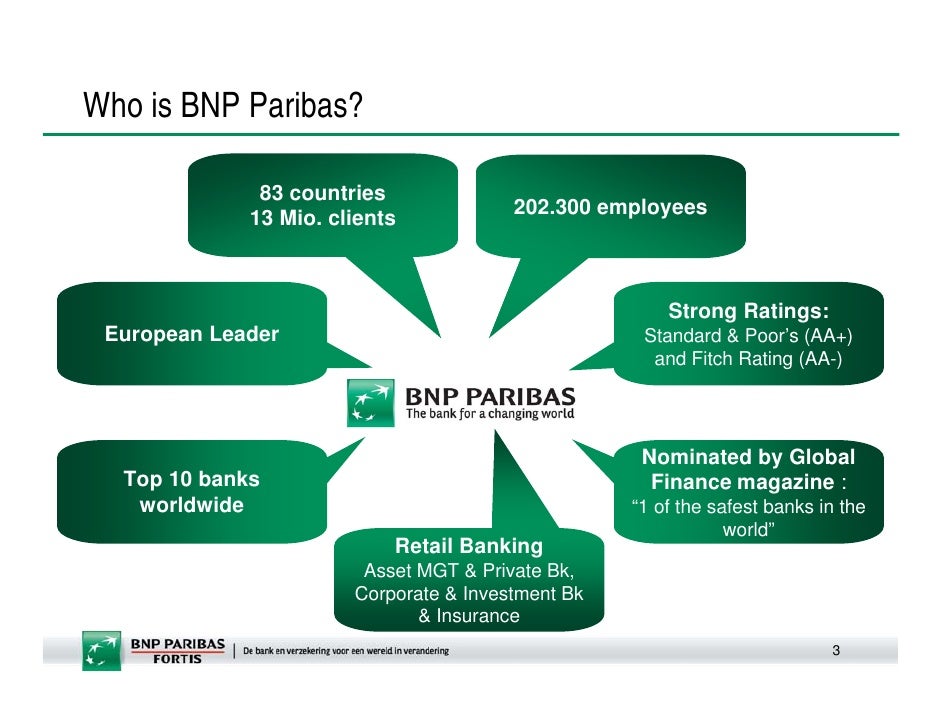 Who is BNP Paribas?

83 countries
13 Mio. clients

202.300 employees

European Leader

Strong Ratings:
Standard & Poor's (AA+) and Fitch Rating (AA-)

BNP PARIBAS
The bank for a changing world

Top 10 banks worldwide

Nominated by Global Finance magazine :
"1 of the safest banks in the world"

Retail Banking
Asset MGT & Private Bk, Corporate & Investment Bk & Insurance

BNP PARIBAS FORTIS | De bank en verzekering voor een wereld in verandering

3